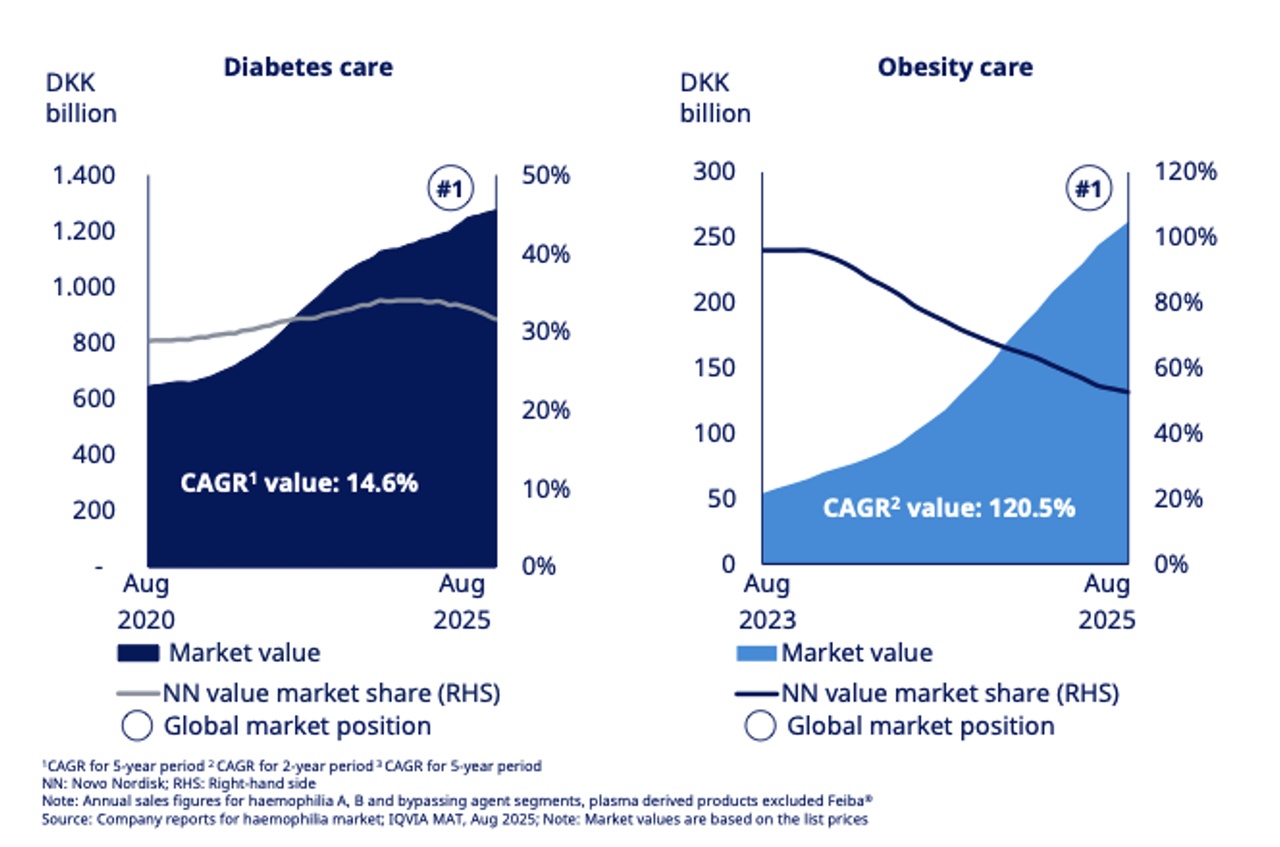 Diabetes care

DKK billion

1.400
1.200
1.000
800
600
400
200
-

50%
40%
30%
20%
10%
0%

#1

CAGR$^1$ value: 14.6%

Aug 2020

Aug 2025

Market value

NN value market share (RHS)

Global market position

Obesity care

DKK billion

300
250
200
150
100
50
0

120%
100%
80%
60%
40%
20%
0%

#1

CAGR$^2$ value: 120.5%

Aug 2023

Aug 2025

Market value

NN value market share (RHS)

Global market position

$^1$CAGR for 5-year period $^2$ CAGR for 2-year period $^3$ CAGR for 5-year period
NN: Novo Nordisk; RHS: Right-hand side
Note: Annual sales figures for haemophilia A, B and bypassing agent segments, plasma derived products excluded Feiba®
Source: Company reports for haemophilia market; IQVIA MAT, Aug 2025; Note: Market values are based on the list prices